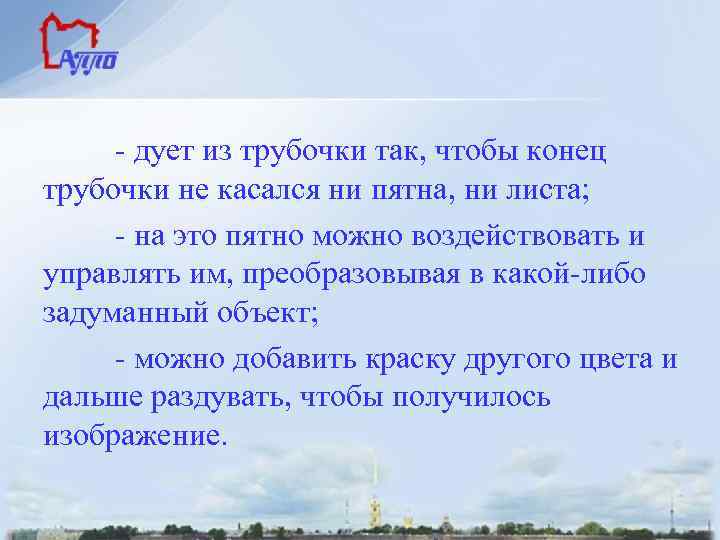 АППО

- дует из трубочки так, чтобы конец трубочки не касался ни пятна, ни листа;

- на это пятно можно воздействовать и управлять им, преобразовывая в какой-либо задуманный объект;

- можно добавить краску другого цвета и дальше раздувать, чтобы получилось изображение.